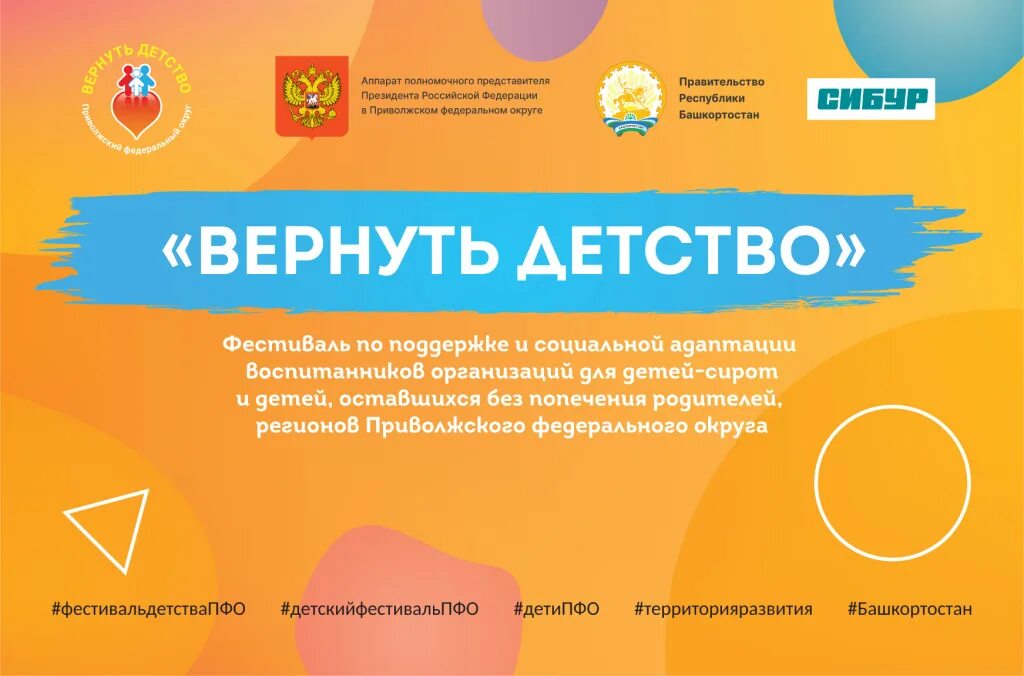 ВЕРНУТЬ ДЕТСТВО
Приволжский федеральный округ

Аппарат полномочного представителя Президента Российской Федерации в Приволжском федеральном округе

Правительство Республики Башкортостан

СИБУР

«ВЕРНУТЬ ДЕТСТВО»

Фестиваль по поддержке и социальной адаптации воспитанников организаций для детей-сирот и детей, оставшихся без попечения родителей, регионов Приволжского федерального округа

#фестивальдетстваПФО #детскийфестивальПФО #детиПФО #территорияразвития #Башкортостан